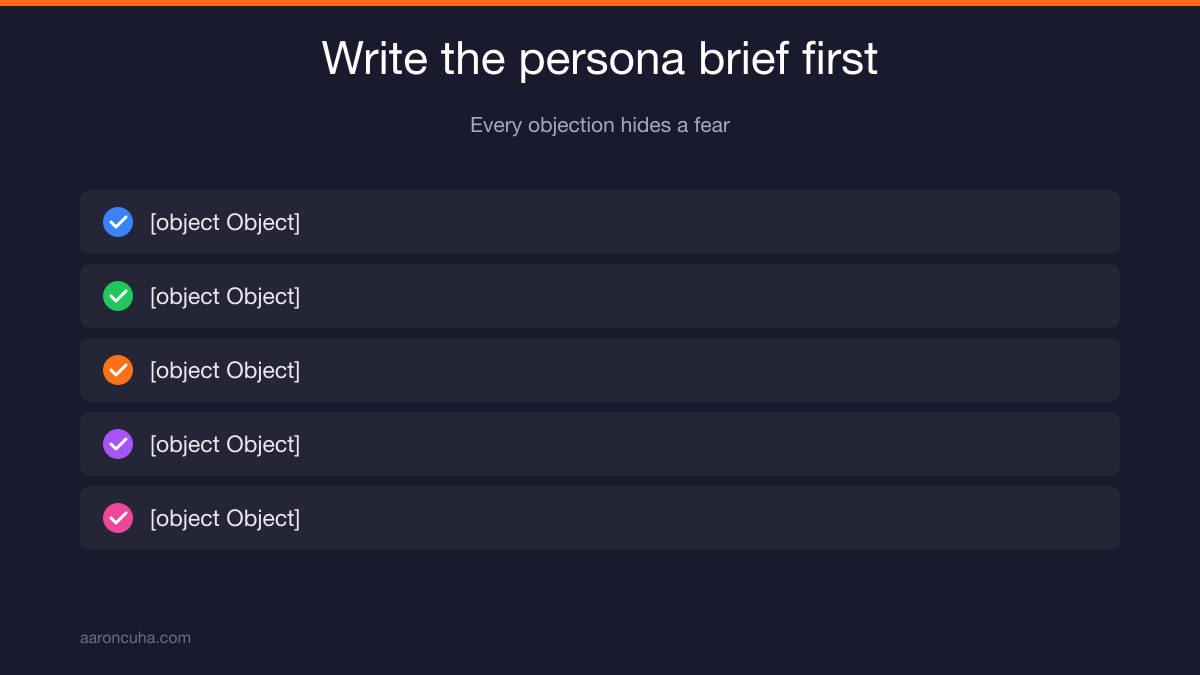 Write the persona brief first

Every objection hides a fear

[object Object]

[object Object]

[object Object]

[object Object]

[object Object]

aaroncuha.com